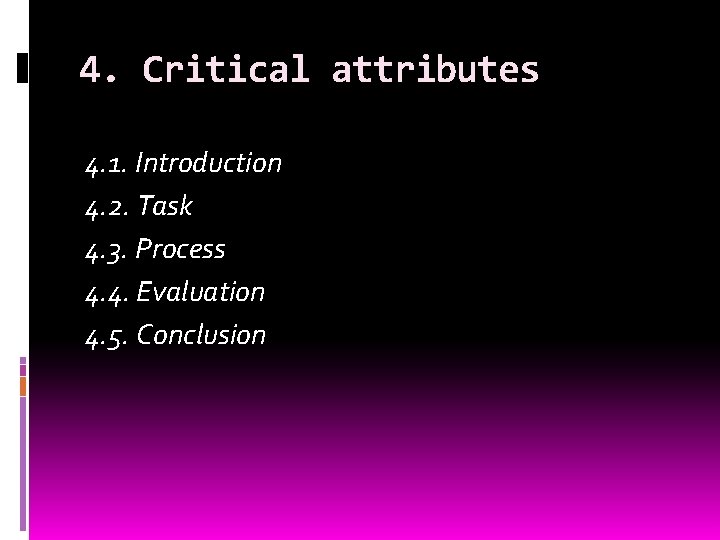 4. Critical attributes

4.1. Introduction
4.2. Task
4.3. Process
4.4. Evaluation
4.5. Conclusion